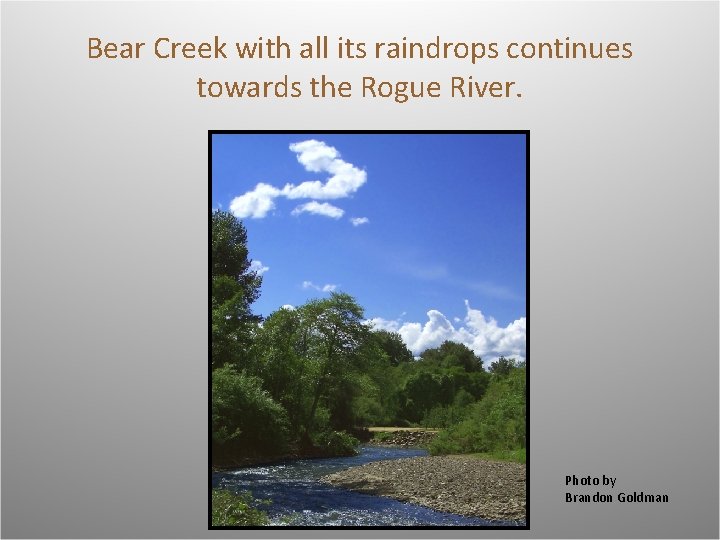 Bear Creek with all its raindrops continues towards the Rogue River.

Photo by
Brandon Goldman